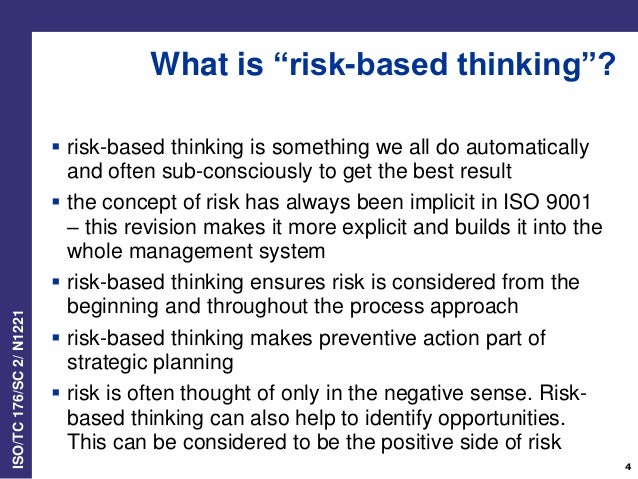 What is “risk-based thinking”?

▪ risk-based thinking is something we all do automatically and often sub-consciously to get the best result

▪ the concept of risk has always been implicit in ISO 9001 – this revision makes it more explicit and builds it into the whole management system

▪ risk-based thinking ensures risk is considered from the beginning and throughout the process approach

▪ risk-based thinking makes preventive action part of strategic planning

▪ risk is often thought of only in the negative sense. Risk-based thinking can also help to identify opportunities. This can be considered to be the positive side of risk

ISO/TC 176/SC 2/ N1221

4